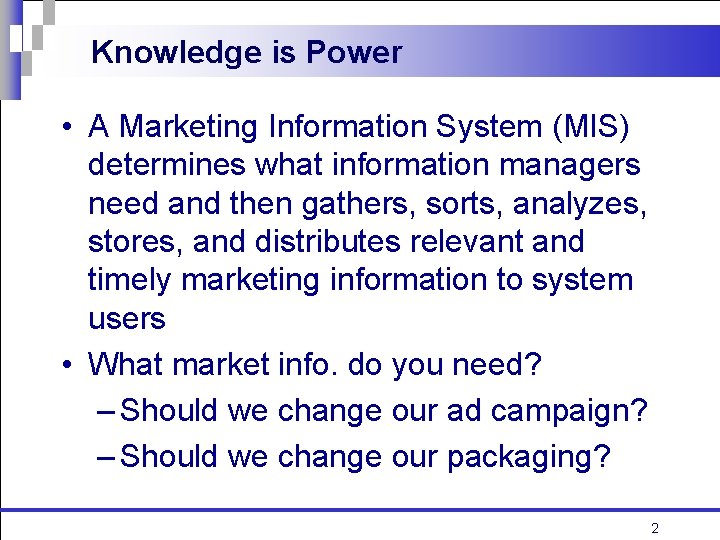 Knowledge is Power

• A Marketing Information System (MIS) determines what information managers need and then gathers, sorts, analyzes, stores, and distributes relevant and timely marketing information to system users

• What market info. do you need?
– Should we change our ad campaign?
– Should we change our packaging?

2